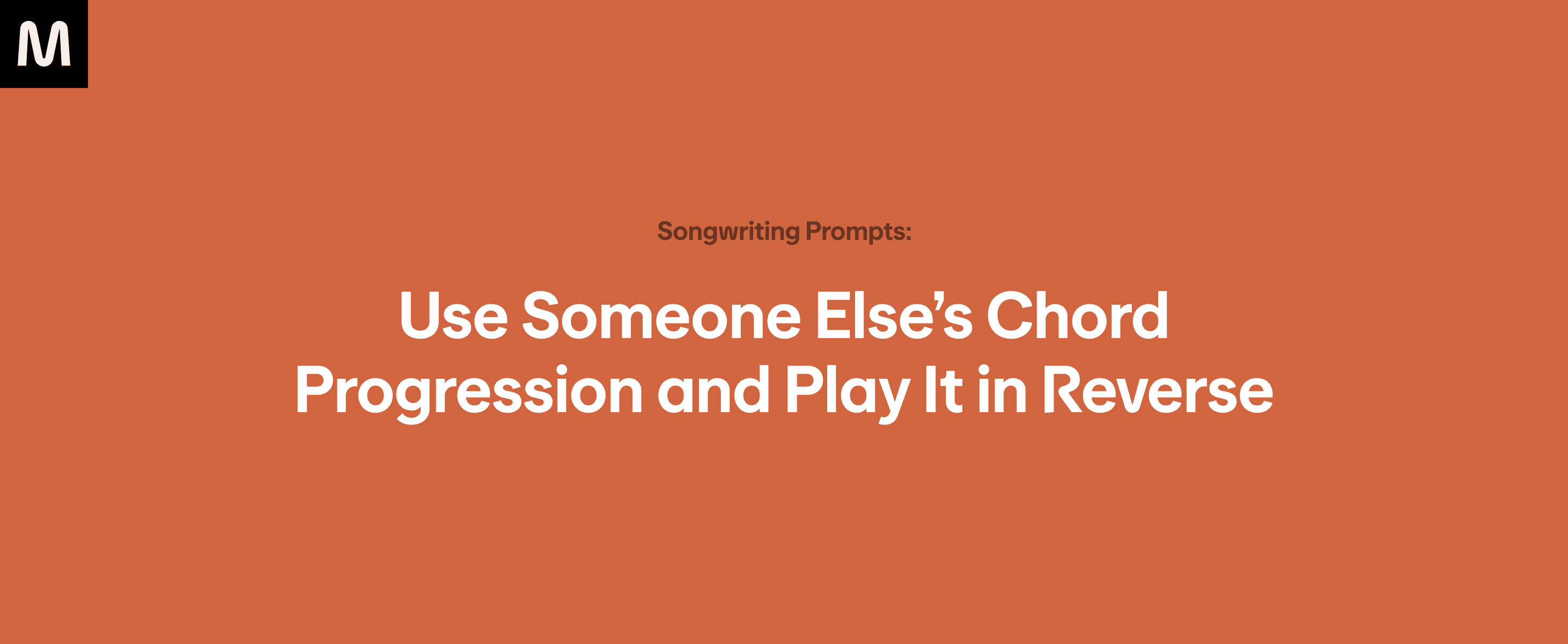 M

Songwriting Prompts:

Use Someone Else’s Chord Progression and Play It in Reverse